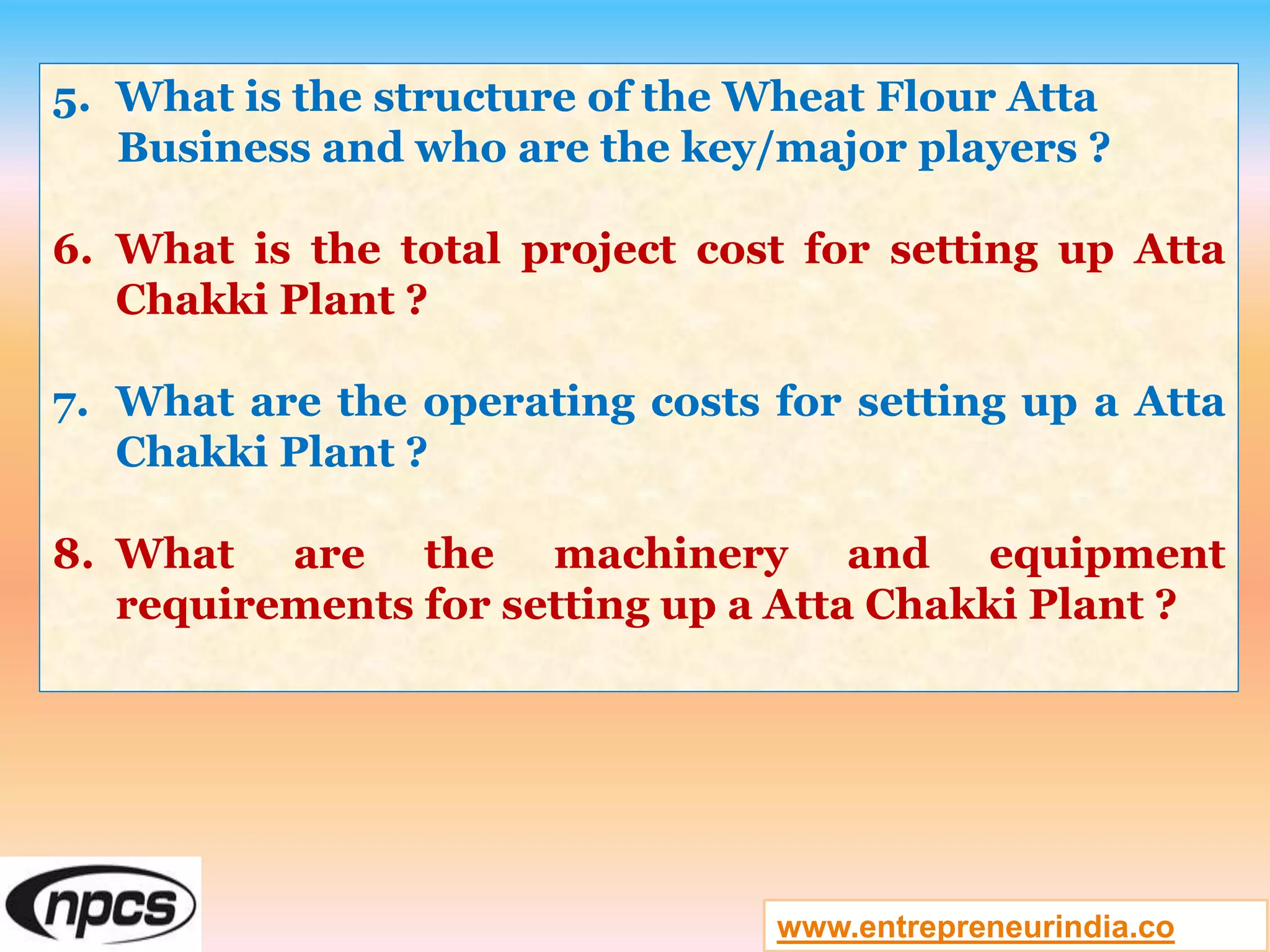 5. What is the structure of the Wheat Flour Atta Business and who are the key/major players ?

6. What is the total project cost for setting up Atta Chakki Plant ?

7. What are the operating costs for setting up a Atta Chakki Plant ?

8. What are the machinery and equipment requirements for setting up a Atta Chakki Plant ?

npcs

www.entrepreneurindia.co